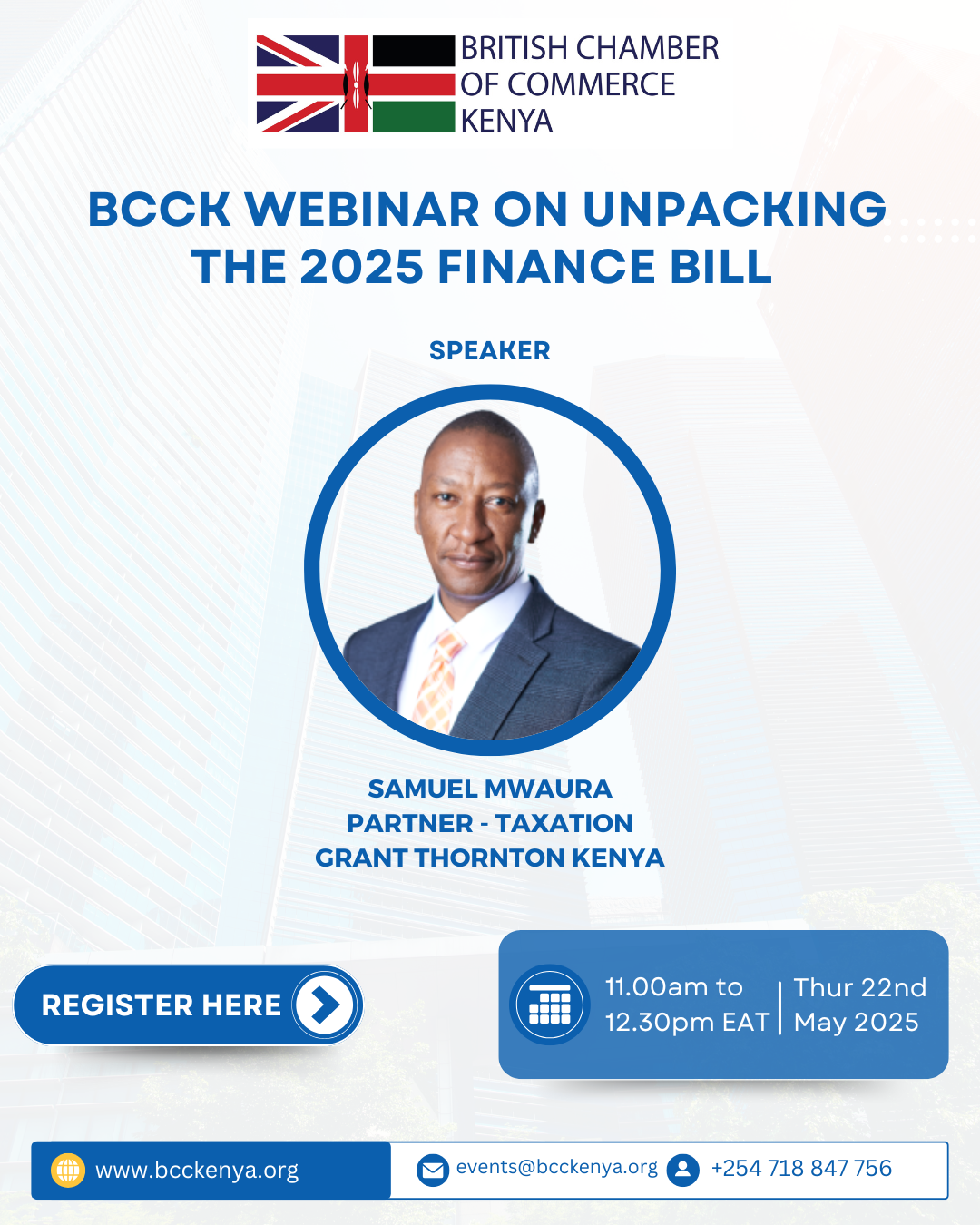 BRITISH CHAMBER OF COMMERCE KENYA

BCCK WEBINAR ON UNPACKING THE 2025 FINANCE BILL

SPEAKER

SAMUEL MWAURA
PARTNER - TAXATION
GRANT THORNTON KENYA

REGISTER HERE

11.00am to 12.30pm EAT | Thur 22nd May 2025

www.bcckenya.org

events@bcckenya.org

+254 718 847 756